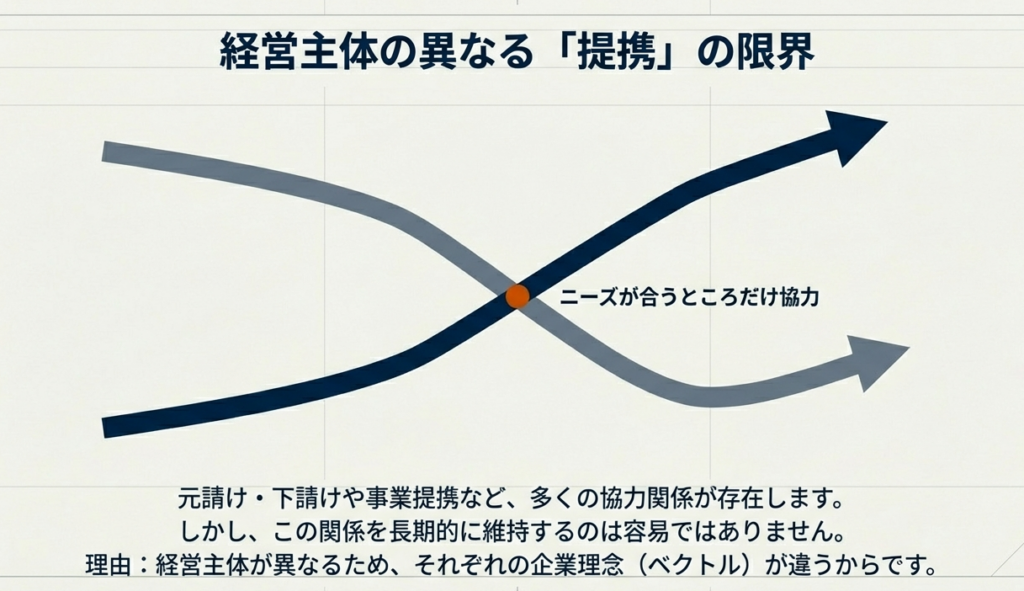 経営主体の異なる「提携」の限界

ニーズが合うところだけ協力

元請け・下請けや事業提携など、多くの協力関係が存在します。
しかし、この関係を長期的に維持するのは容易ではありません。
理由：経営主体が異なるため、それぞれの企業理念（ベクトル）が違うからです。